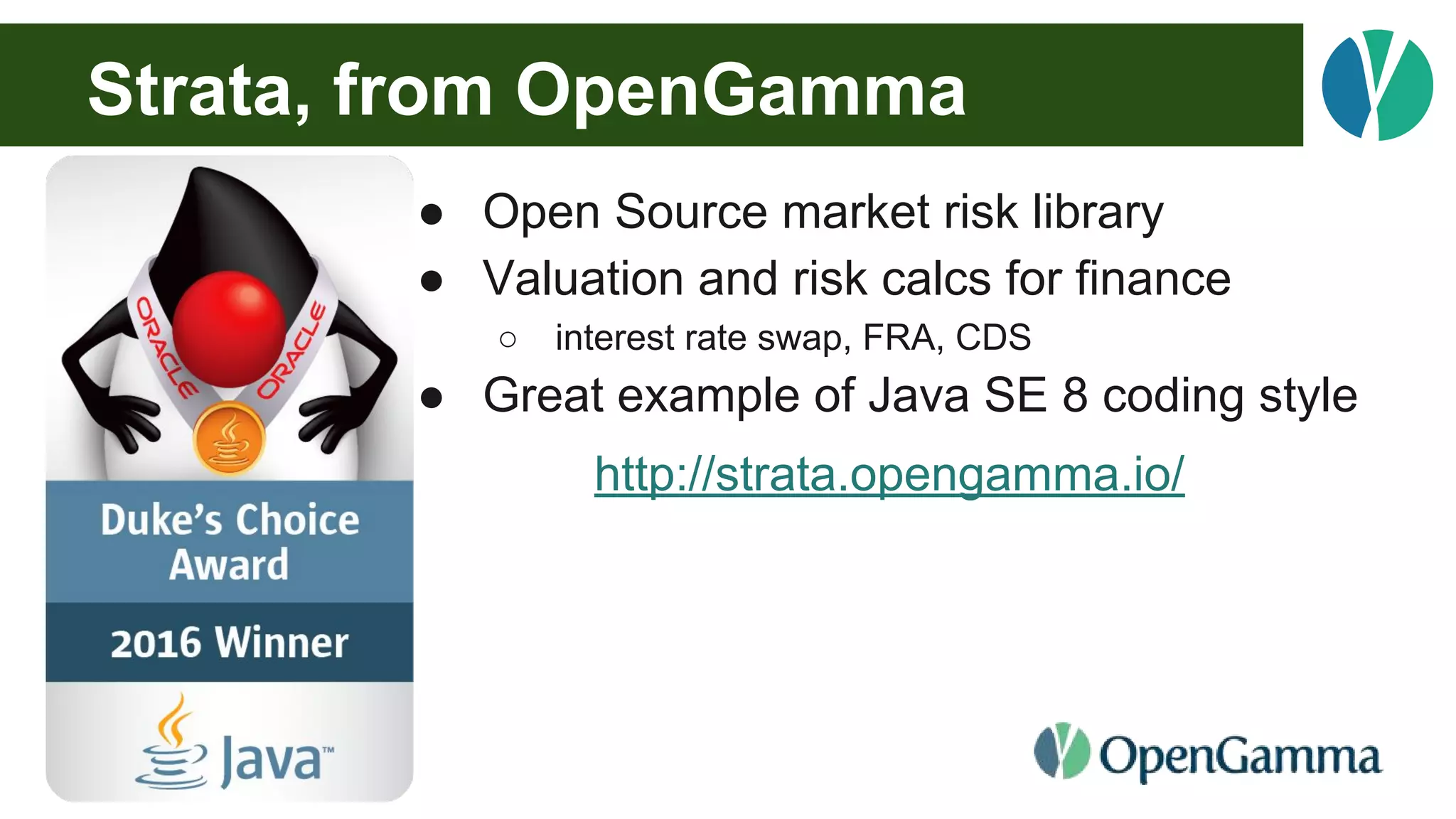 Strata, from OpenGamma

ORACLE ORACLE

Duke's Choice Award

2016 Winner

Java™

- Open Source market risk library
- Valuation and risk calcs for finance
   - interest rate swap, FRA, CDS
- Great example of Java SE 8 coding style

http://strata.opengamma.io/

OpenGamma